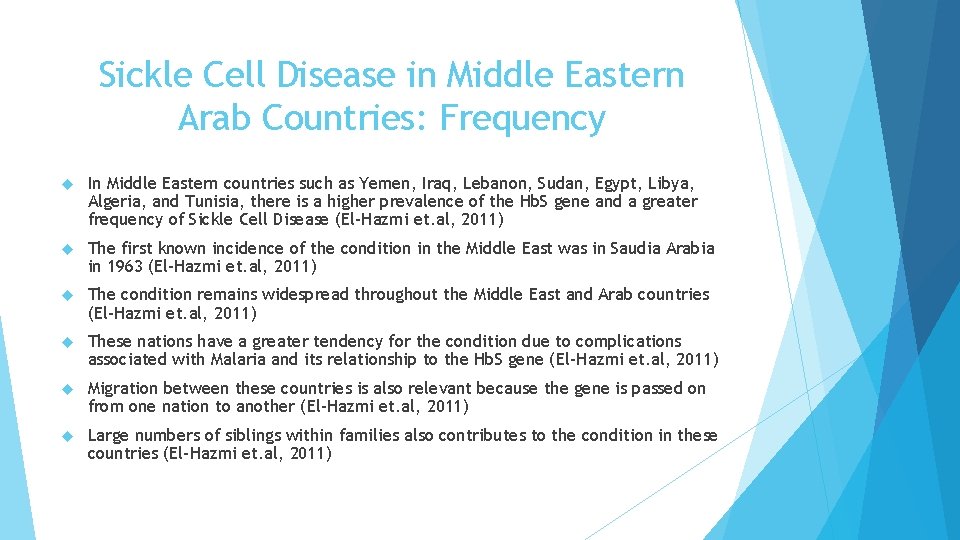 Sickle Cell Disease in Middle Eastern Arab Countries: Frequency

In Middle Eastern countries such as Yemen, Iraq, Lebanon, Sudan, Egypt, Libya, Algeria, and Tunisia, there is a higher prevalence of the HbS gene and a greater frequency of Sickle Cell Disease (El-Hazmi et.al, 2011)

The first known incidence of the condition in the Middle East was in Saudia Arabia in 1963 (El-Hazmi et.al, 2011)

The condition remains widespread throughout the Middle East and Arab countries (El-Hazmi et.al, 2011)

These nations have a greater tendency for the condition due to complications associated with Malaria and its relationship to the HbS gene (El-Hazmi et.al, 2011)

Migration between these countries is also relevant because the gene is passed on from one nation to another (El-Hazmi et.al, 2011)

Large numbers of siblings within families also contributes to the condition in these countries (El-Hazmi et.al, 2011)